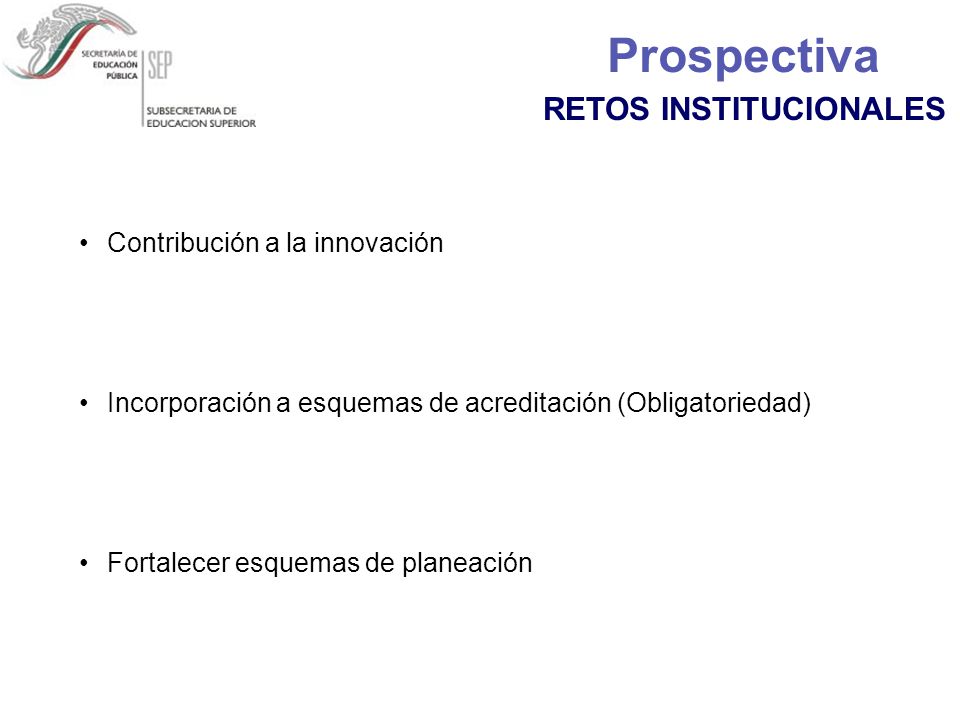 SECRETARÍA DE EDUCACIÓN PÚBLICA
SEP
SUBSECRETARIA DE EDUCACION SUPERIOR

Prospectiva
RETOS INSTITUCIONALES

• Contribución a la innovación

• Incorporación a esquemas de acreditación (Obligatoriedad)

• Fortalecer esquemas de planeación